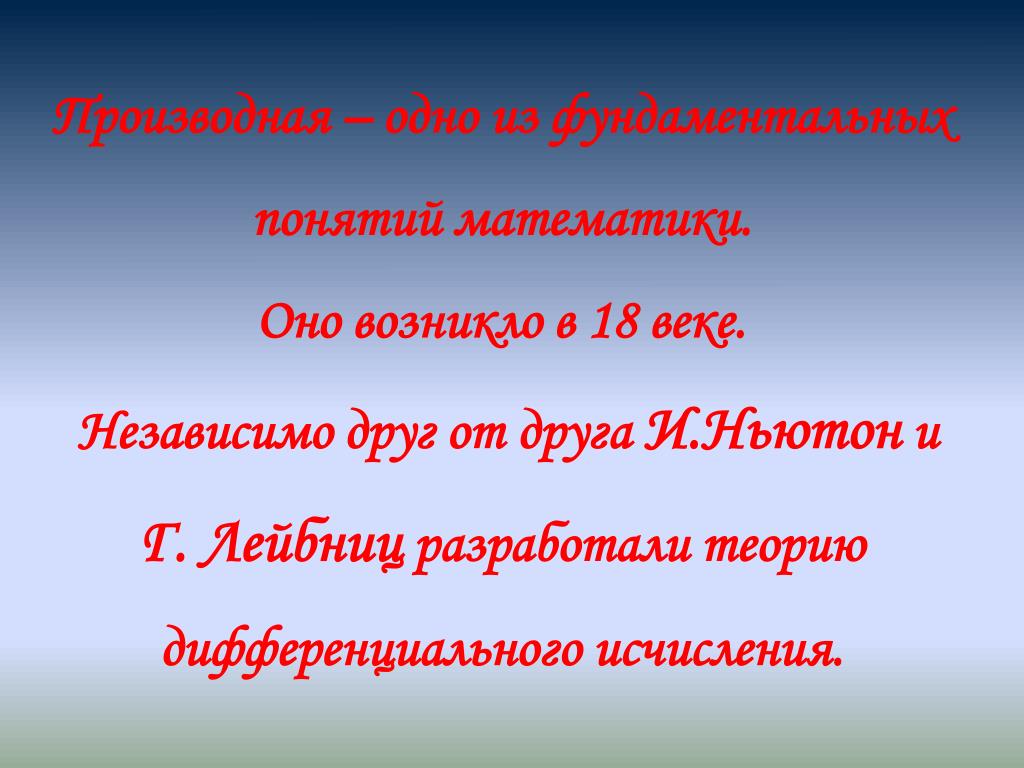 Производная – одно из фундаментальных понятий математики.

Оно возникло в 18 веке.

Независимо друг от друга И.Ньютон и Г. Лейбниц разработали теорию дифференциального исчисления.